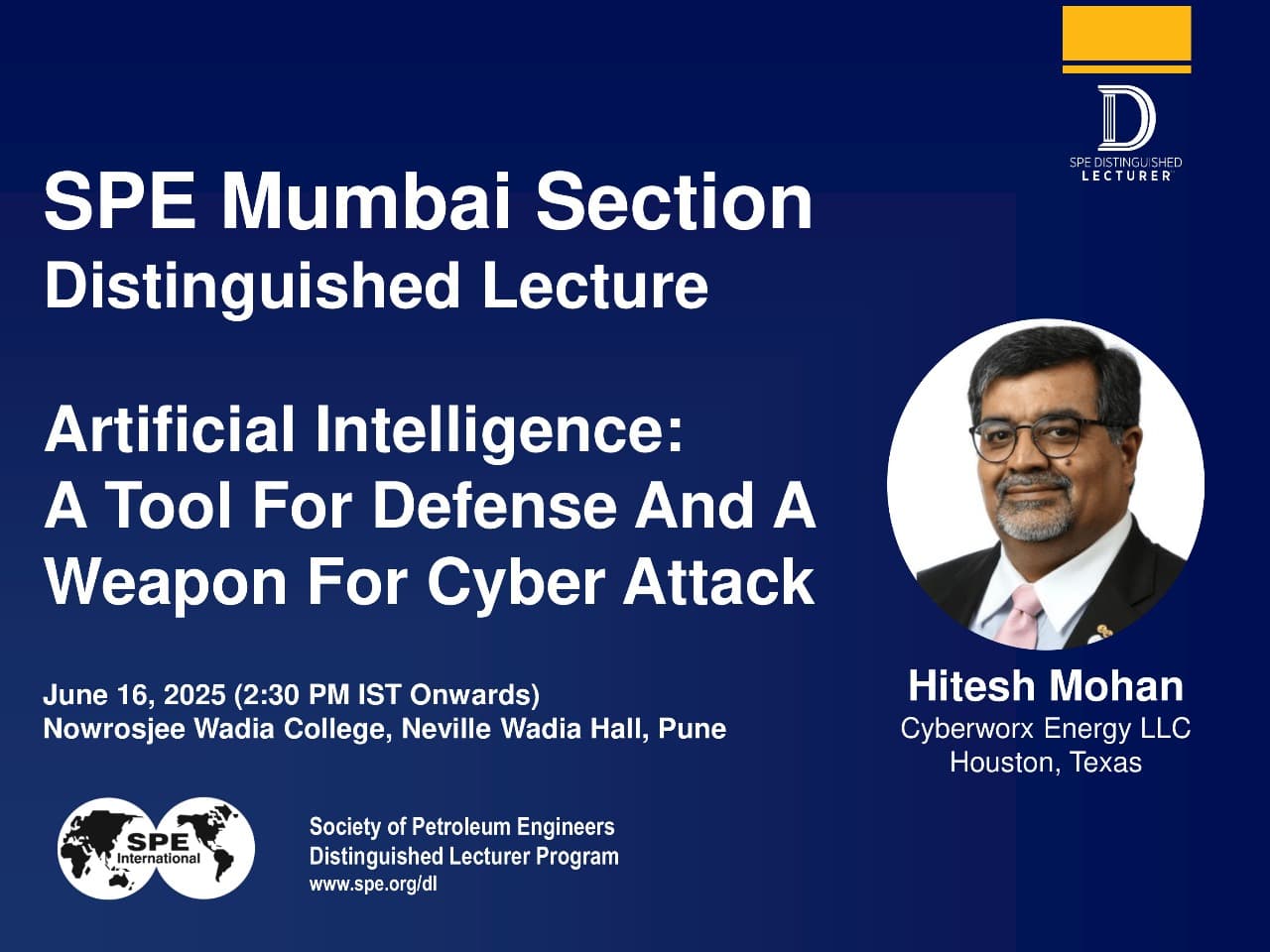 D
SPE DISTINGUISHED
LECTURER

SPE Mumbai Section
Distinguished Lecture

Artificial Intelligence:
A Tool For Defense And A Weapon For Cyber Attack

June 16, 2025 (2:30 PM IST Onwards)
Nowrosjee Wadia College, Neville Wadia Hall, Pune

Hitesh Mohan
Cyberworx Energy LLC
Houston, Texas

SPE International

Society of Petroleum Engineers
Distinguished Lecturer Program
www.spe.org/dl